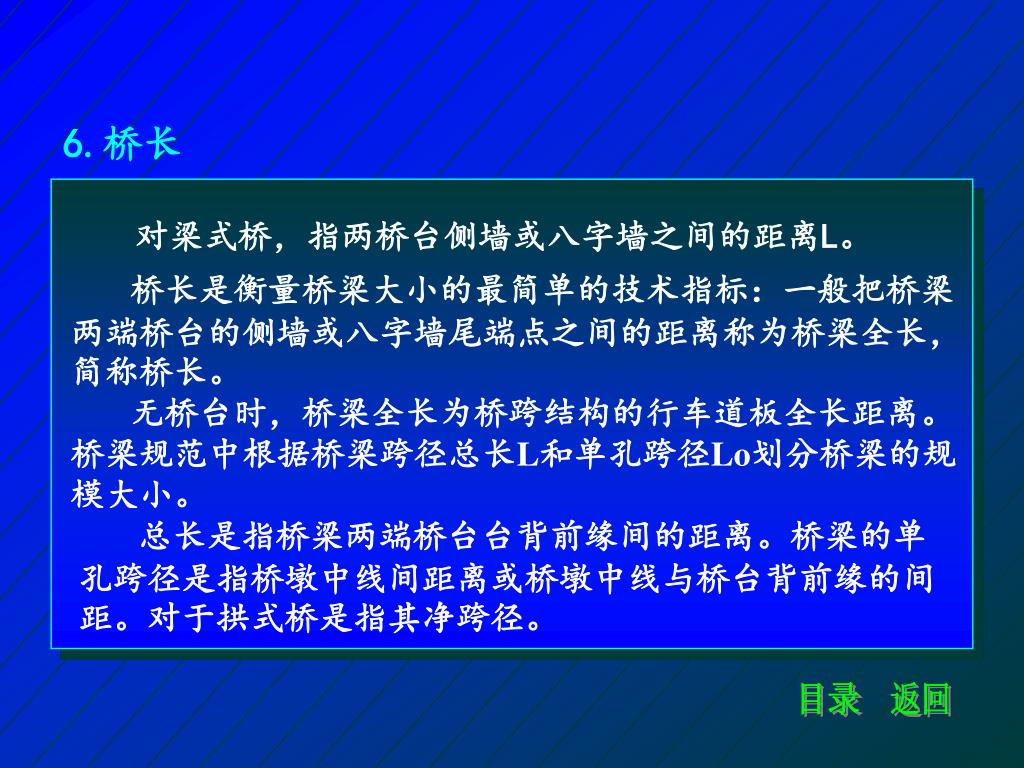 6. 桥长

对梁式桥，指两桥台侧墙或八字墙之间的距离L。

桥长是衡量桥梁大小的最简单的技术指标：一般把桥梁两端桥台的侧墙或八字墙尾端点之间的距离称为桥梁全长，简称桥长。

无桥台时，桥梁全长为桥跨结构的行车道板全长距离。桥梁规范中根据桥梁跨径总长L和单孔跨径Lo划分桥梁的规模大小。

总长是指桥梁两端桥台台背前缘间的距离。桥梁的单孔跨径是指桥墩中线间距离或桥墩中线与桥台背前缘的间距。对于拱式桥是指其净跨径。

目录 返回